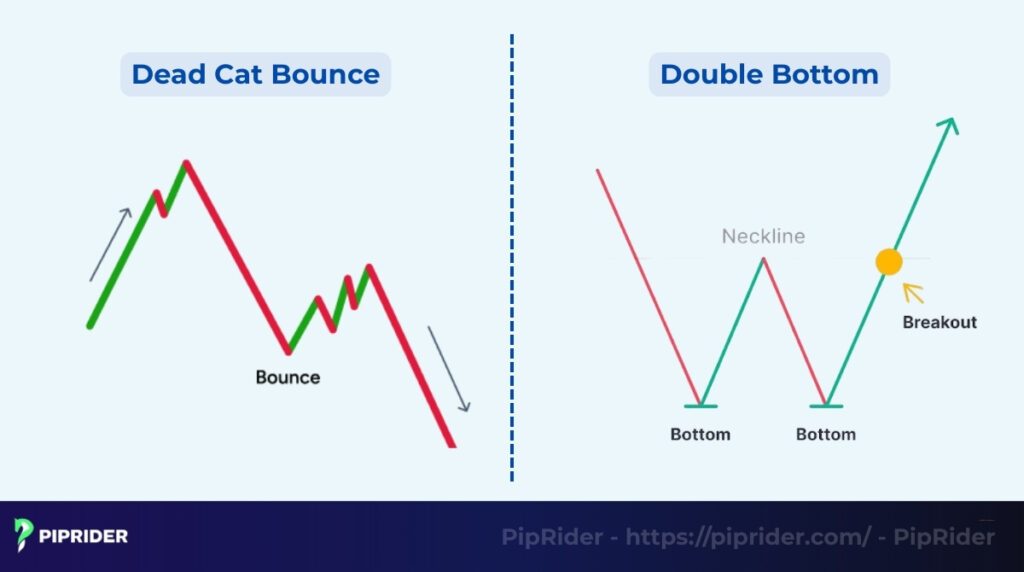 Dead Cat Bounce

Bounce

Double Bottom

Neckline

Breakout

Bottom

Bottom

PIPRIDER

PipRider - https://piprider.com/ - PipRider